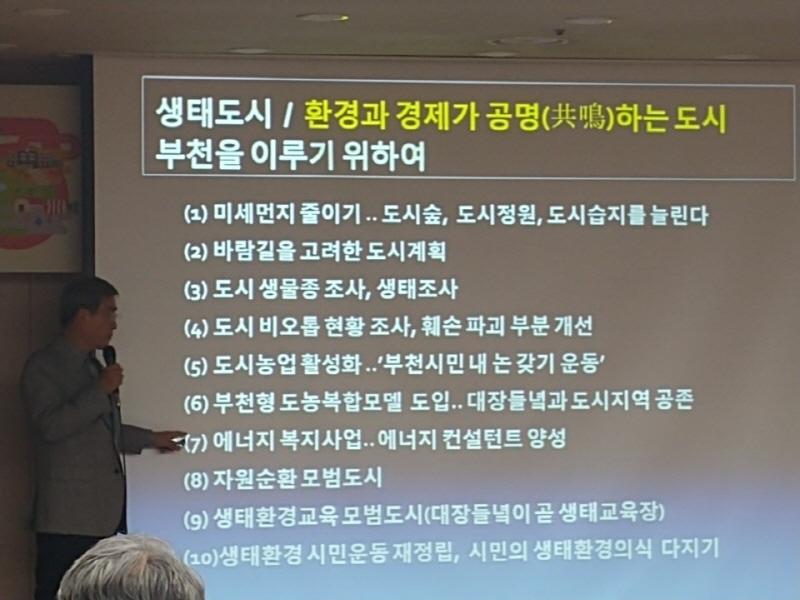 생태도시 / 환경과 경제가 공명(共鳴)하는 도시 부천을 이루기 위하여

(1) 미세먼지 줄이기 .. 도시숲, 도시정원, 도시습지를 늘린다
(2) 바람길을 고려한 도시계획
(3) 도시 생물종 조사, 생태조사
(4) 도시 비오톱 현황 조사, 훼손 파괴 부분 개선
(5) 도시농업 활성화 ..'부천시민 내 논 갖기 운동'
(6) 부천형 도농복합모델 도입.. 대장들녘과 도시지역 공존
(7) 에너지 복지사업.. 에너지 컨설턴트 양성
(8) 자원순환 모범도시
(9) 생태환경교육 모범도시(대장들녘이 곧 생태교육장)
(10)생태환경 시민운동 재정립, 시민의 생태환경의식 다지기